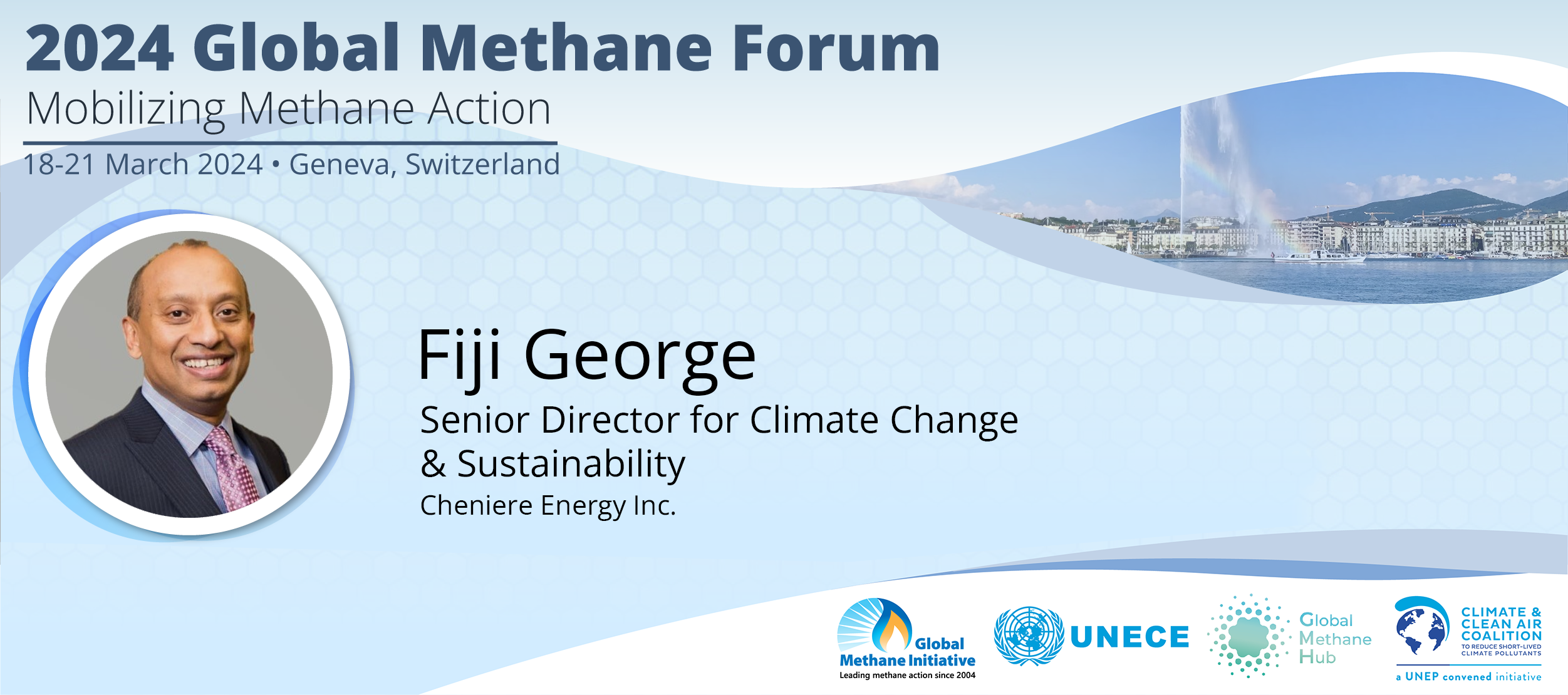 2024 Global Methane Forum
Mobilizing Methane Action
18-21 March 2024 • Geneva, Switzerland

Fiji George
Senior Director for Climate Change & Sustainability
Cheniere Energy Inc.

Global Methane Initiative
Leading methane action since 2004

UNECE

Global Methane Hub

CLIMATE & CLEAN AIR COALITION
TO REDUCE SHORT-LIVED CLIMATE POLLUTANTS
a UNEP convened initiative